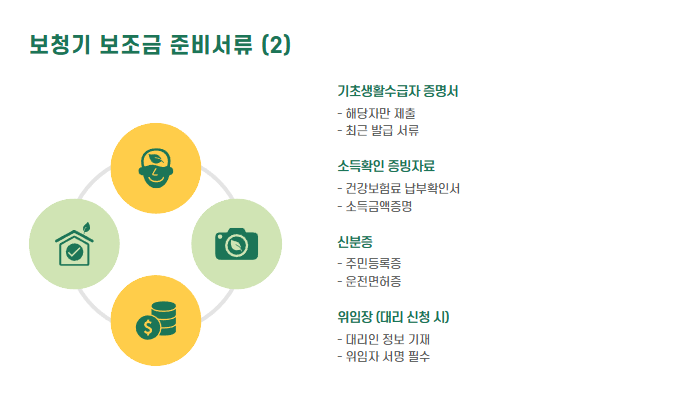 보청기 보조금 준비서류 (2)

기초생활수급자 증명서
- 해당자만 제출
- 최근 발급 서류

소득확인 증빙자료
- 건강보험료 납부확인서
- 소득금액증명

신분증
- 주민등록증
- 운전면허증

위임장 (대리 신청 시)
- 대리인 정보 기재
- 위임자 서명 필수